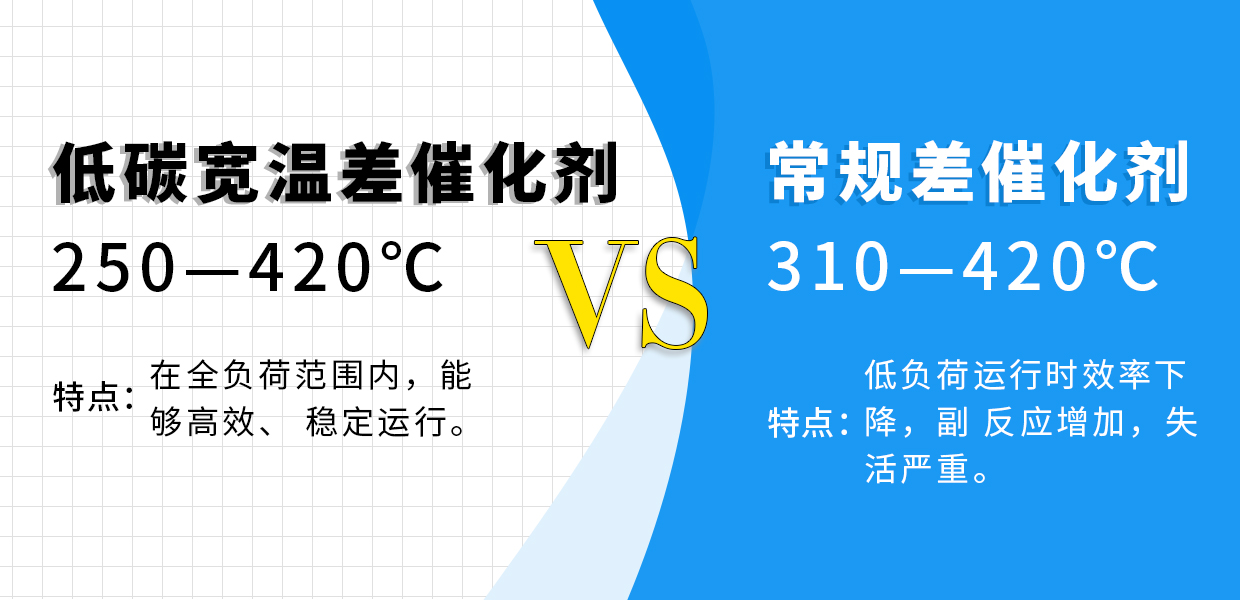 低碳宽温差催化剂
250—420℃

特点：在全负荷范围内，能够高效、 稳定运行。

VS

常规差催化剂
310—420℃

特点：低负荷运行时效率下降，副 反应增加，失活严重。